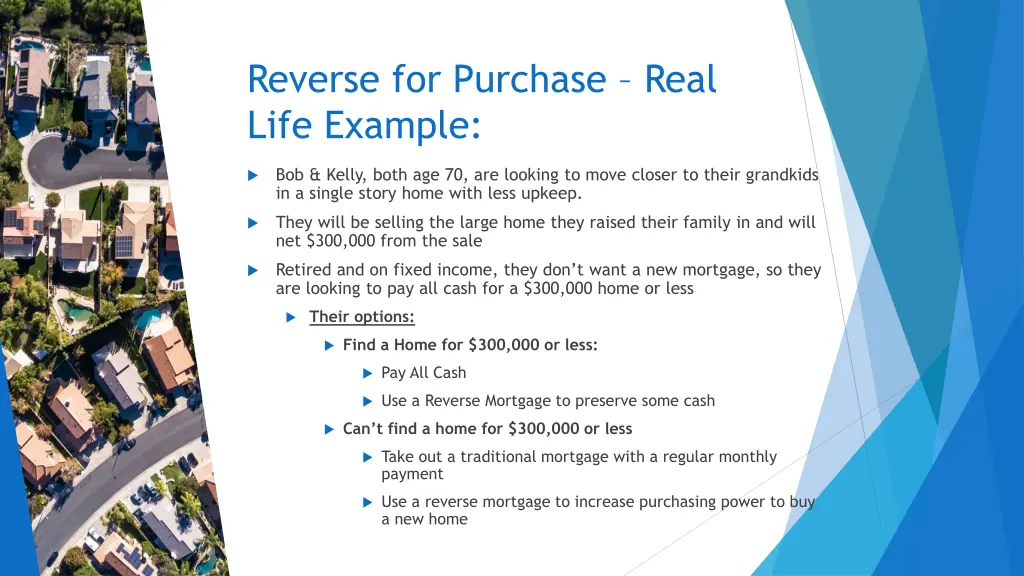 Reverse for Purchase – Real Life Example:

Bob & Kelly, both age 70, are looking to move closer to their grandkids in a single story home with less upkeep.

They will be selling the large home they raised their family in and will net $300,000 from the sale

Retired and on fixed income, they don't want a new mortgage, so they are looking to pay all cash for a $300,000 home or less

Their options:

Find a Home for $300,000 or less:

Pay All Cash

Use a Reverse Mortgage to preserve some cash

Can't find a home for $300,000 or less

Take out a traditional mortgage with a regular monthly payment

Use a reverse mortgage to increase purchasing power to buy a new home